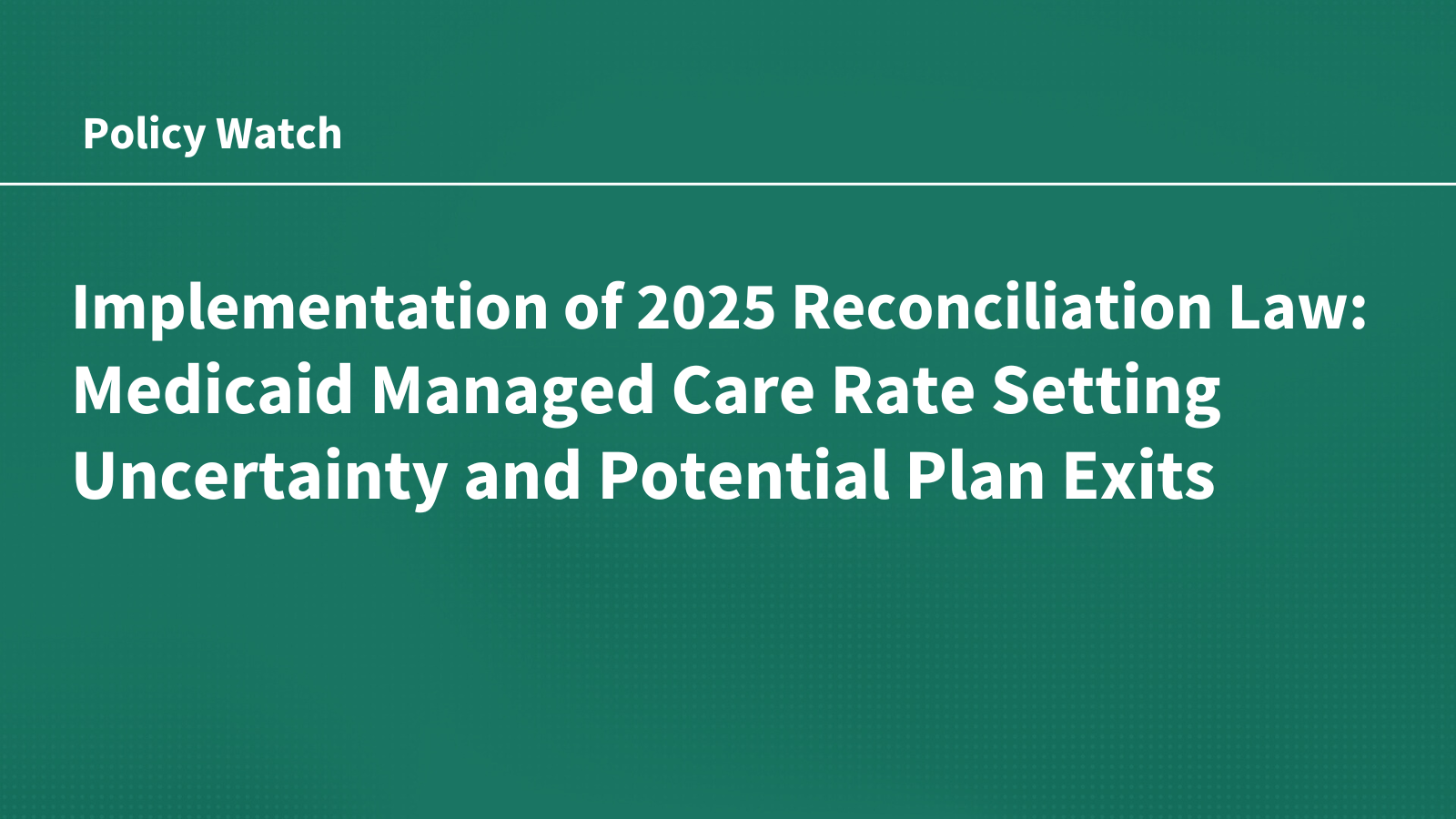 Policy Watch

Implementation of 2025 Reconciliation Law: Medicaid Managed Care Rate Setting Uncertainty and Potential Plan Exits